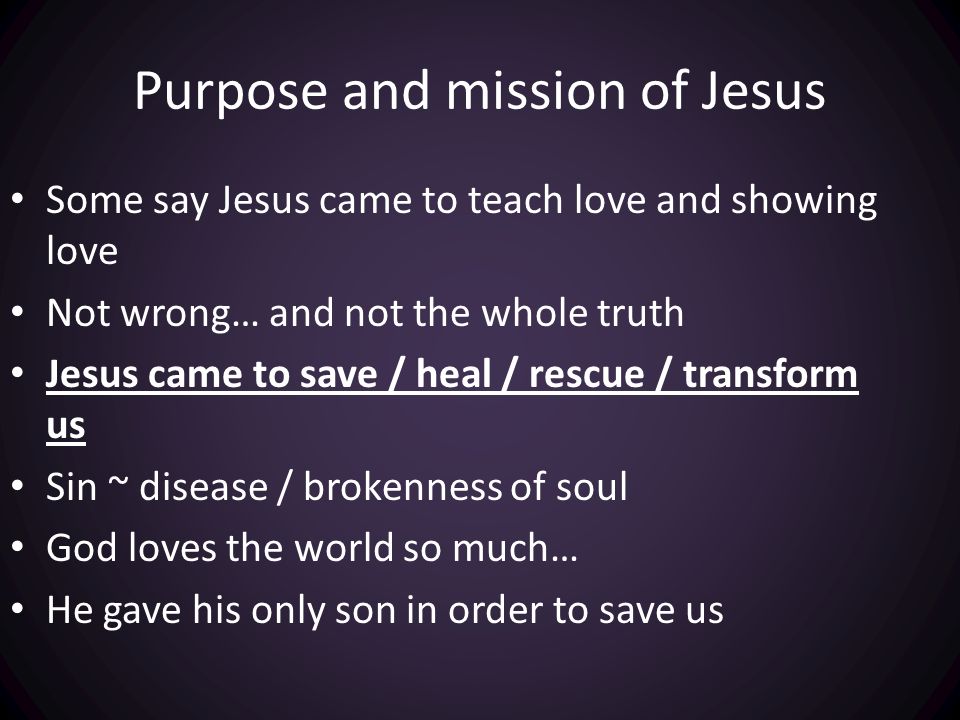 Purpose and mission of Jesus

• Some say Jesus came to teach love and showing love
• Not wrong… and not the whole truth
• Jesus came to save / heal / rescue / transform us
• Sin ~ disease / brokenness of soul
• God loves the world so much…
• He gave his only son in order to save us